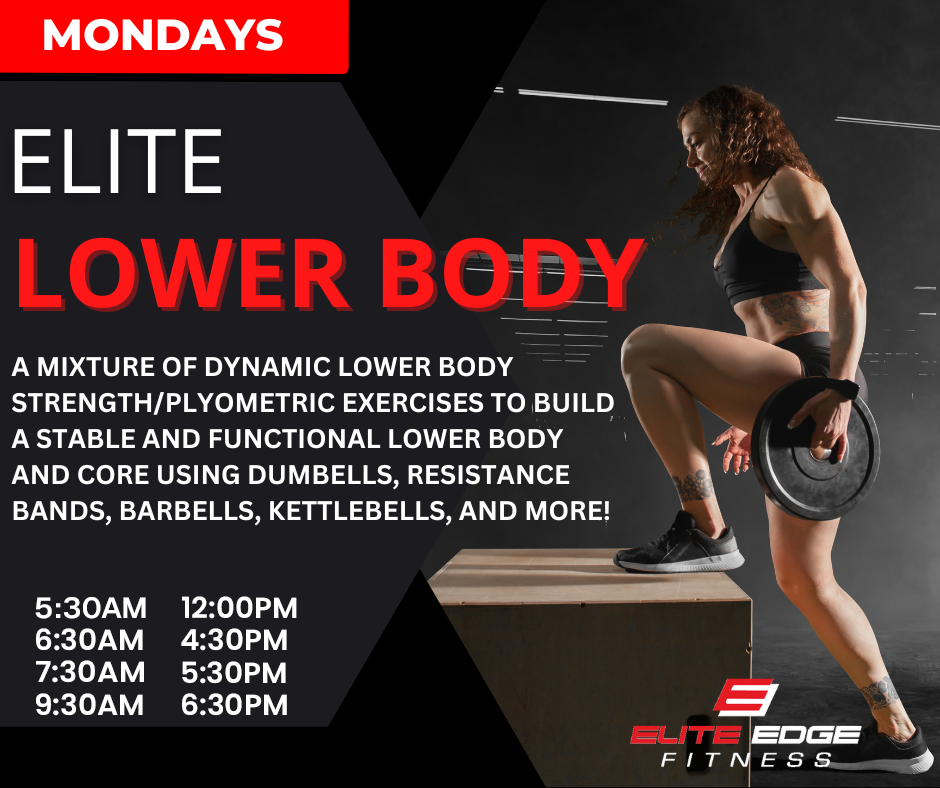 MONDAYS

ELITE
LOWER BODY

A MIXTURE OF DYNAMIC LOWER BODY STRENGTH/PLYOMETRIC EXERCISES TO BUILD A STABLE AND FUNCTIONAL LOWER BODY AND CORE USING DUMBELLS, RESISTANCE BANDS, BARBELLS, KETTLEBELLS, AND MORE!

5:30AM
6:30AM
7:30AM
9:30AM

12:00PM
4:30PM
5:30PM
6:30PM

ELITE EDGE
FITNESS